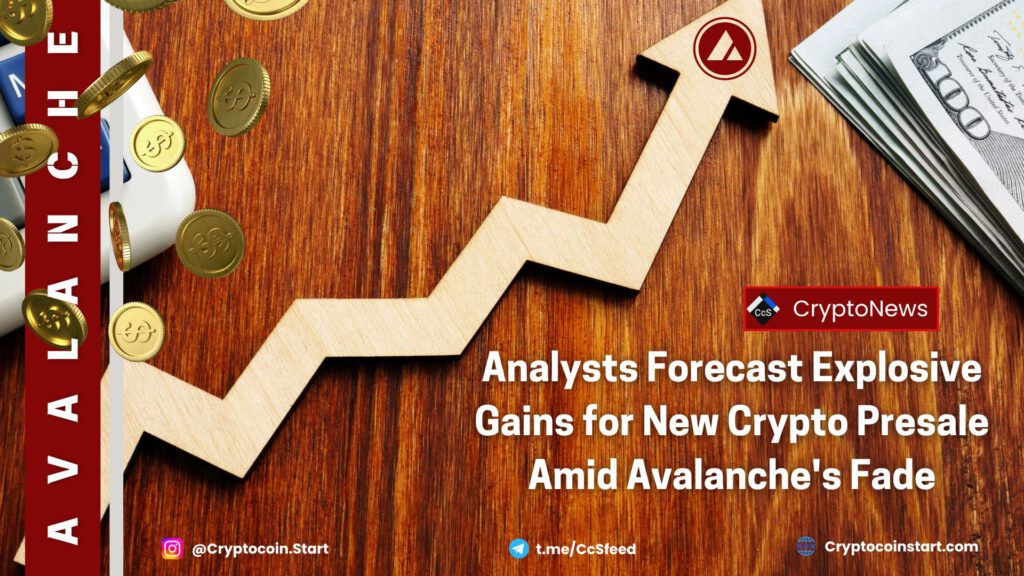 AVALANCHE

CcS CryptoNews

Analysts Forecast Explosive Gains for New Crypto Presale Amid Avalanche's Fade

@Cryptocoin.Start

t.me/CcSfeed

Cryptocoinstart.com